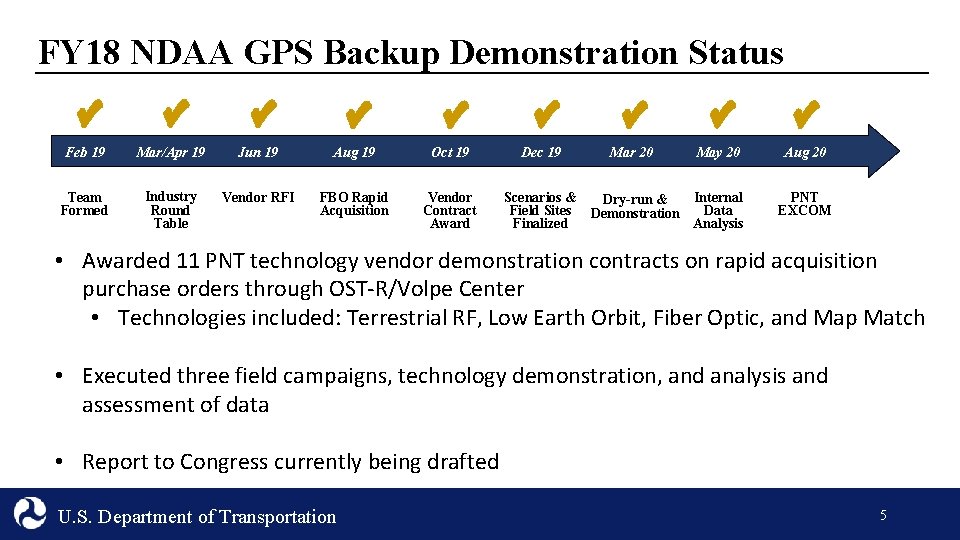 FY18 NDAA GPS Backup Demonstration Status

✔ ✔ ✔ ✔ ✔ ✔ ✔ ✔ ✔

Feb 19 Mar/Apr 19 Jun 19 Aug 19 Oct 19 Dec 19 Mar 20 May 20 Aug 20

Team Formed

Industry Round Table

Vendor RFI

FBO Rapid Acquisition

Vendor Contract Award

Scenarios & Field Sites Finalized

Dry-run & Demonstration

Internal Data Analysis

PNT EXCOM

• Awarded 11 PNT technology vendor demonstration contracts on rapid acquisition purchase orders through OST-R/Volpe Center
 • Technologies included: Terrestrial RF, Low Earth Orbit, Fiber Optic, and Map Match

• Executed three field campaigns, technology demonstration, and analysis and assessment of data

• Report to Congress currently being drafted

U.S. Department of Transportation

5